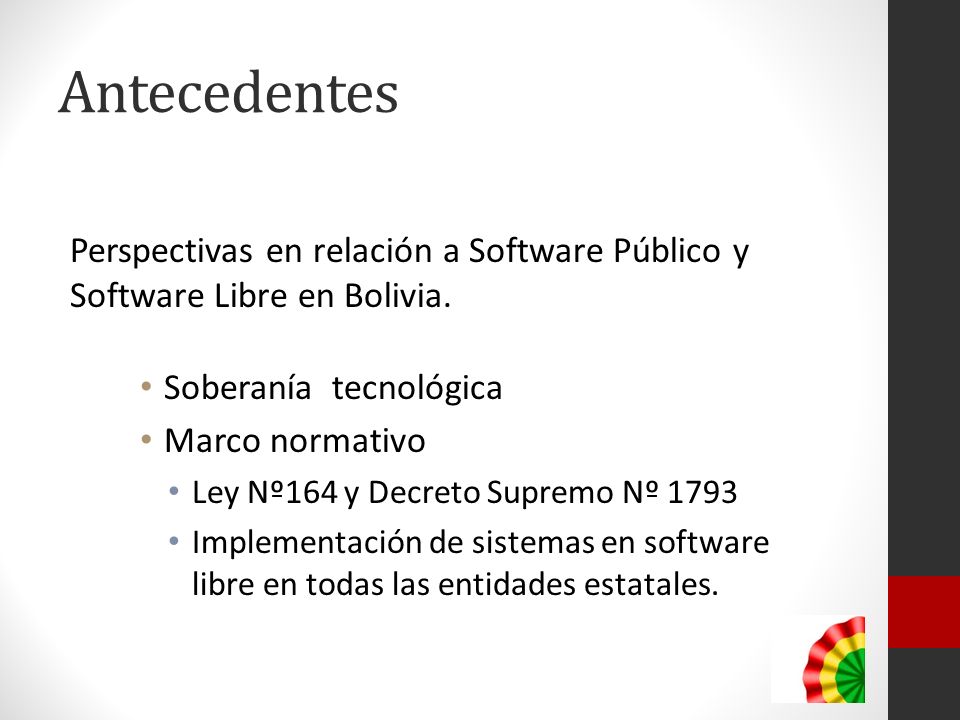 Antecedentes

Perspectivas en relación a Software Público y Software Libre en Bolivia.

• Soberanía tecnológica
• Marco normativo
  • Ley Nº164 y Decreto Supremo Nº 1793
  • Implementación de sistemas en software libre en todas las entidades estatales.